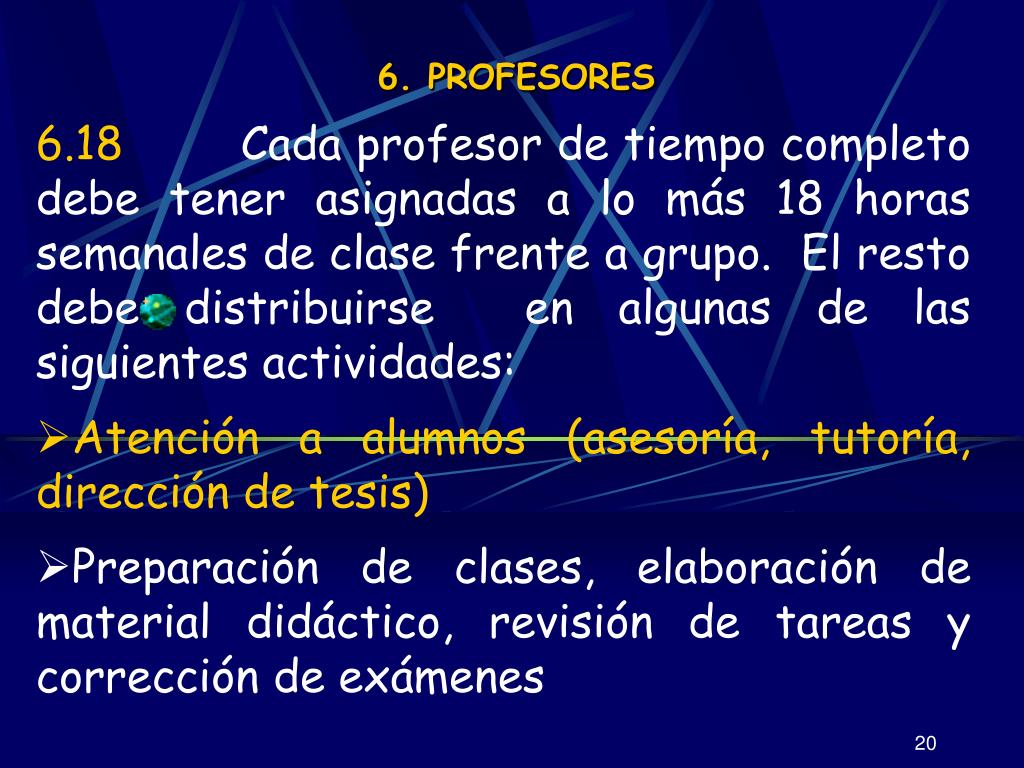 6. PROFESORES

6.18 Cada profesor de tiempo completo debe tener asignadas a lo más 18 horas semanales de clase frente a grupo. El resto debe distribuirse en algunas de las siguientes actividades:

➢Atención a alumnos (asesoría, tutoría, dirección de tesis)

➢Preparación de clases, elaboración de material didáctico, revisión de tareas y corrección de exámenes

20